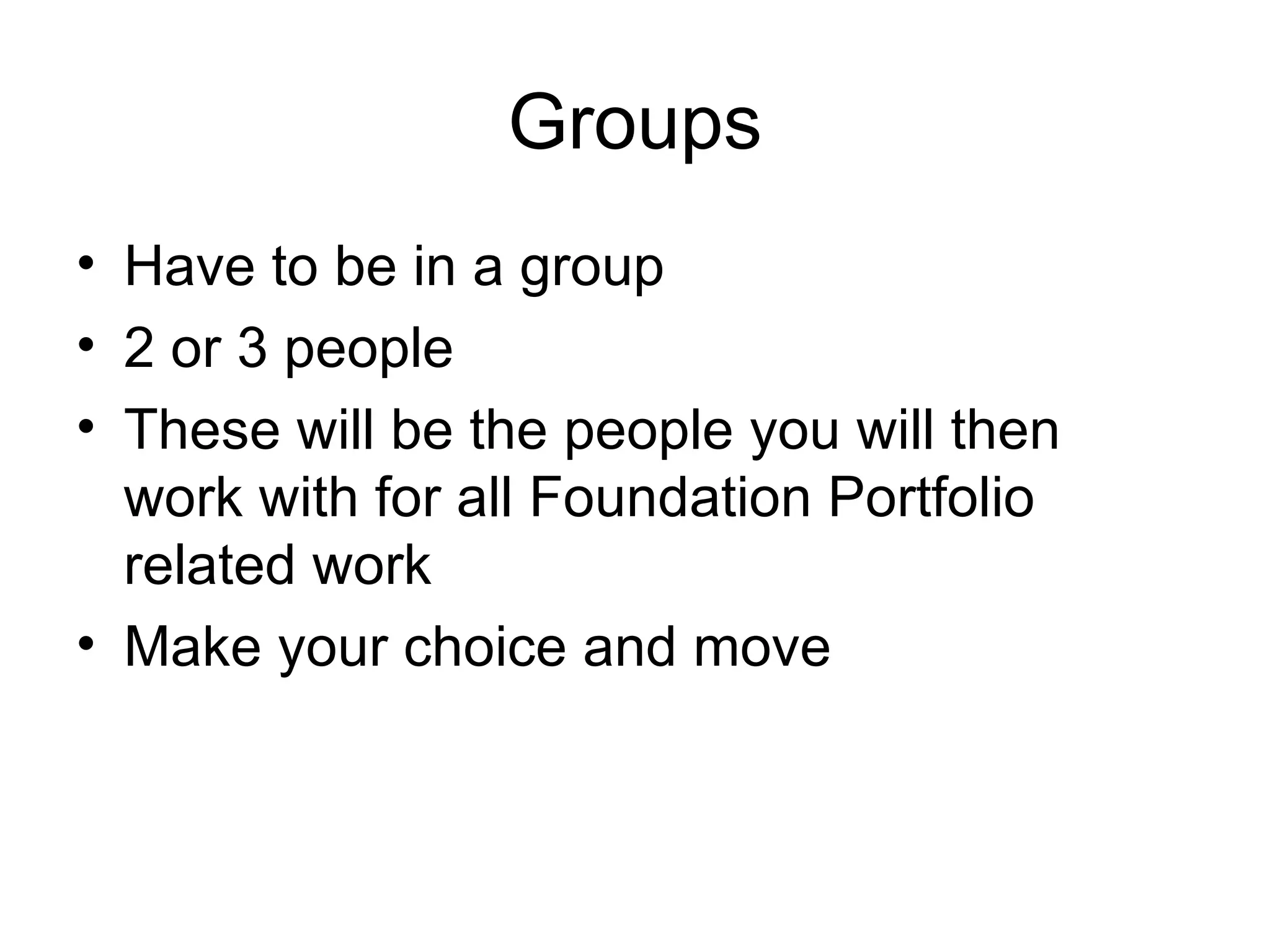 Groups

• Have to be in a group
• 2 or 3 people
• These will be the people you will then work with for all Foundation Portfolio related work
• Make your choice and move